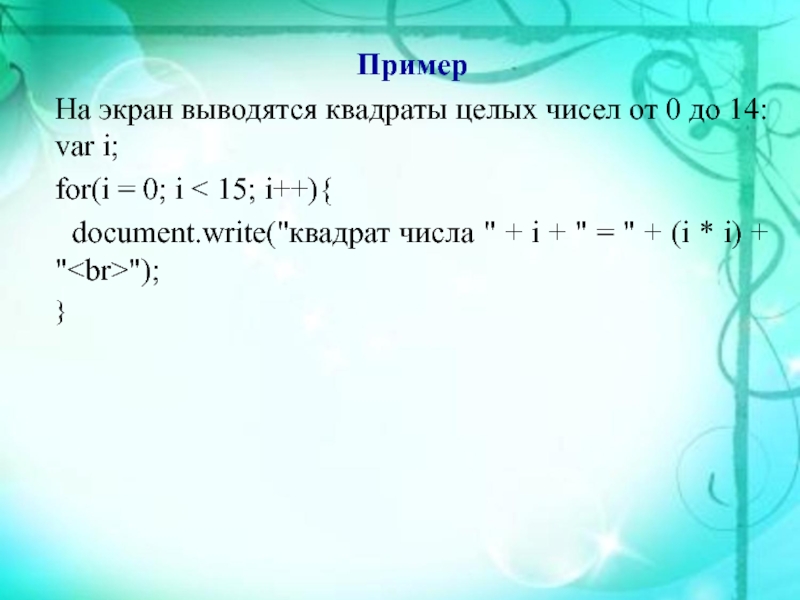 Пример

На экран выводятся квадраты целых чисел от 0 до 14:
var i;
for(i = 0; i < 15; i++){
document.write("квадрат числа " + i + " = " + (i * i) + "<br>");
}